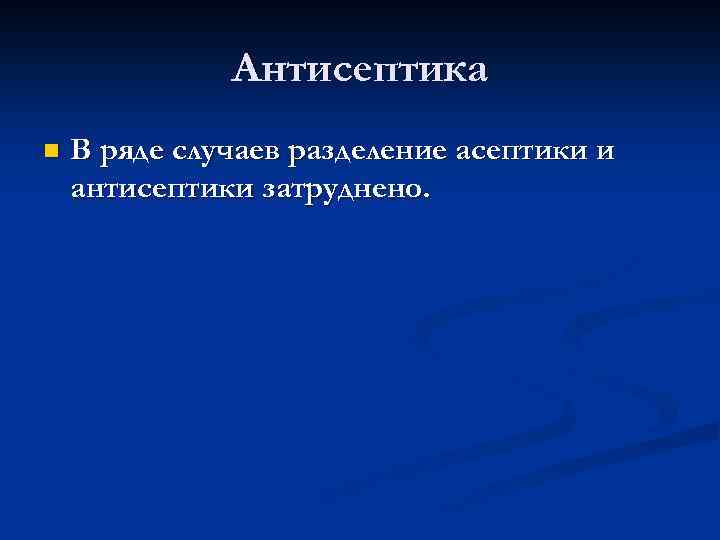 Антисептика

В ряде случаев разделение асептики и антисептики затруднено.